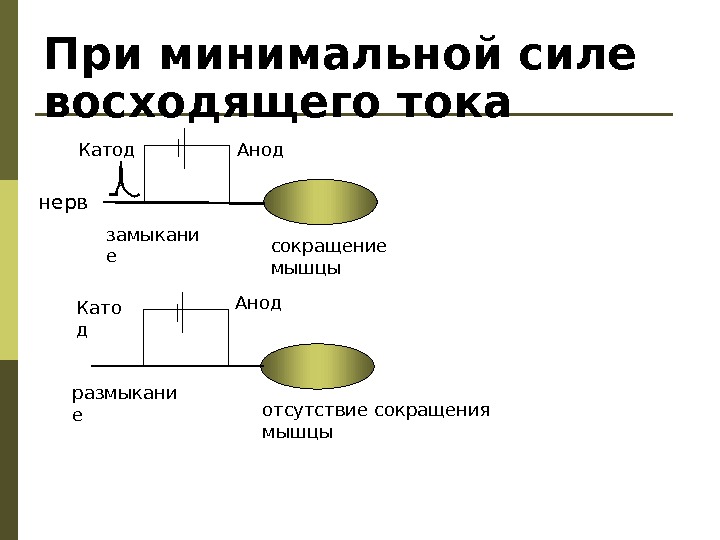 При минимальной силе восходящего тока

Катод

Анод

нерв

замыкание

сокращение мышцы

Катод

Анод

размыкание

отсутствие сокращения мышцы